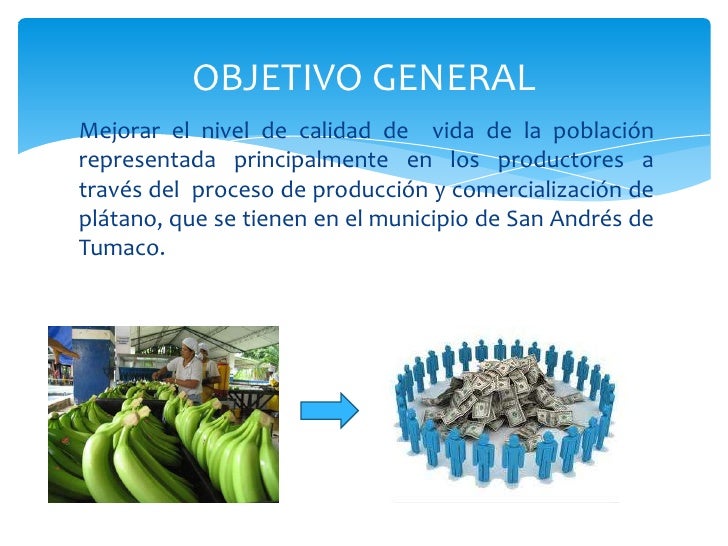 OBJETIVO GENERAL

Mejorar el nivel de calidad de vida de la población representada principalmente en los productores a través del proceso de producción y comercialización de plátano, que se tienen en el municipio de San Andrés de Tumaco.